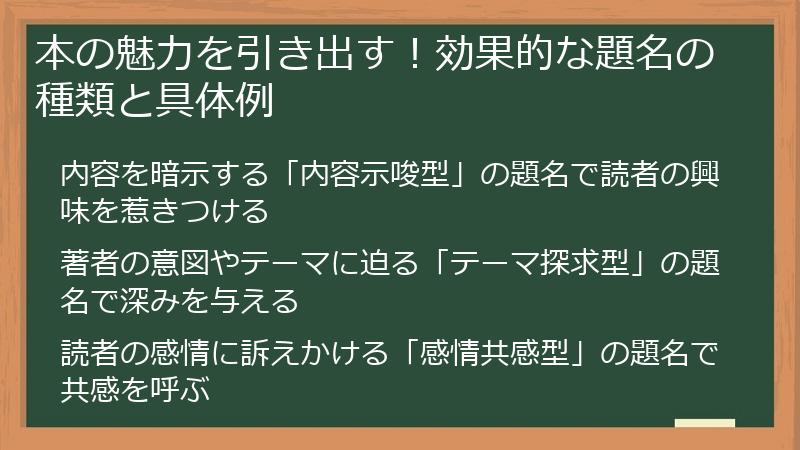 本の魅力を引き出す！効果的な題名の種類と具体例

内容を暗示する「内容示唆型」の題名で読者の興味を惹きつける

著者の意図やテーマに迫る「テーマ探求型」の題名で深みを与える

読者の感情に訴えかける「感情共感型」の題名で共感を呼ぶ